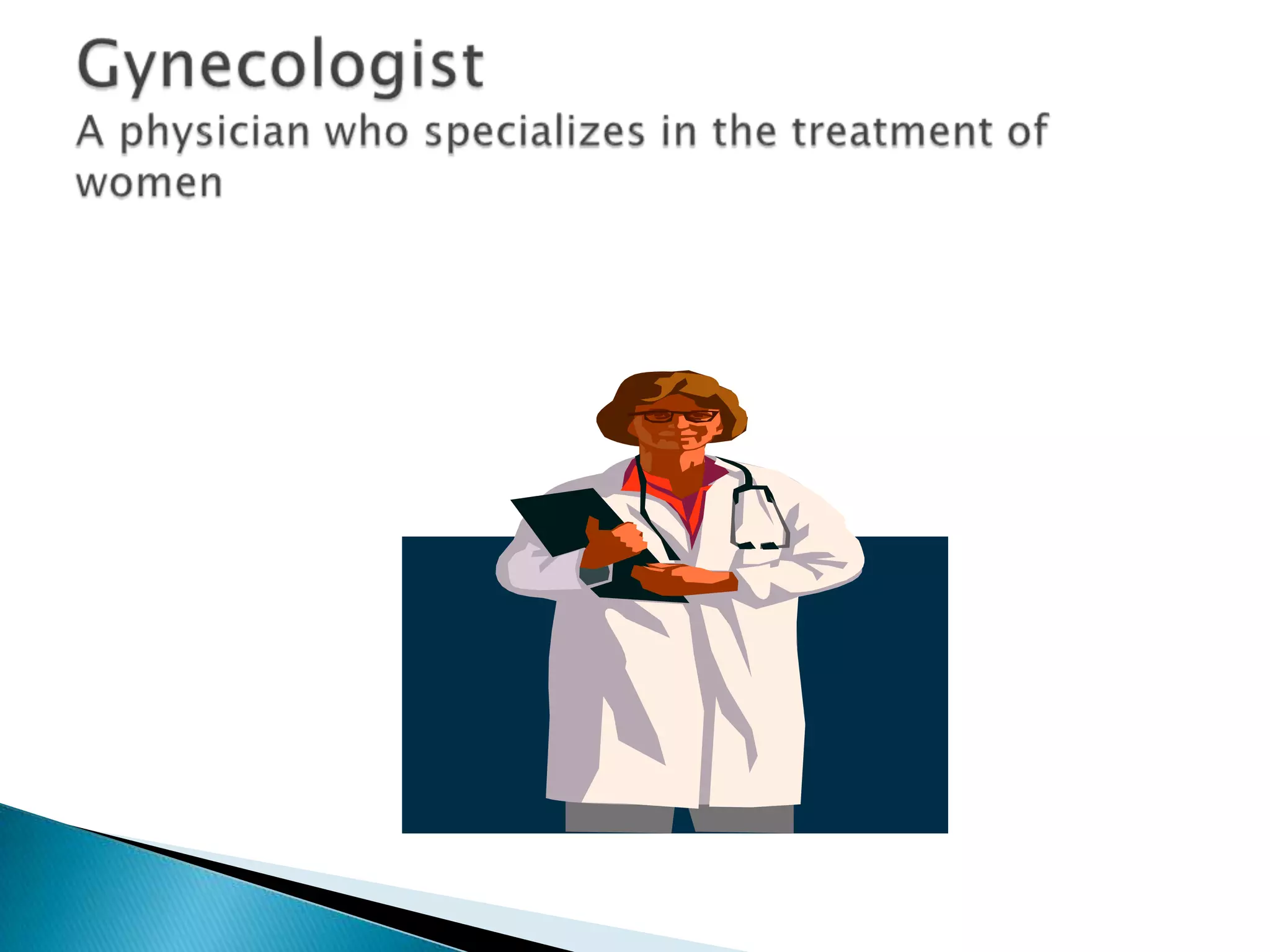 Gynecologist
A physician who specializes in the treatment of women